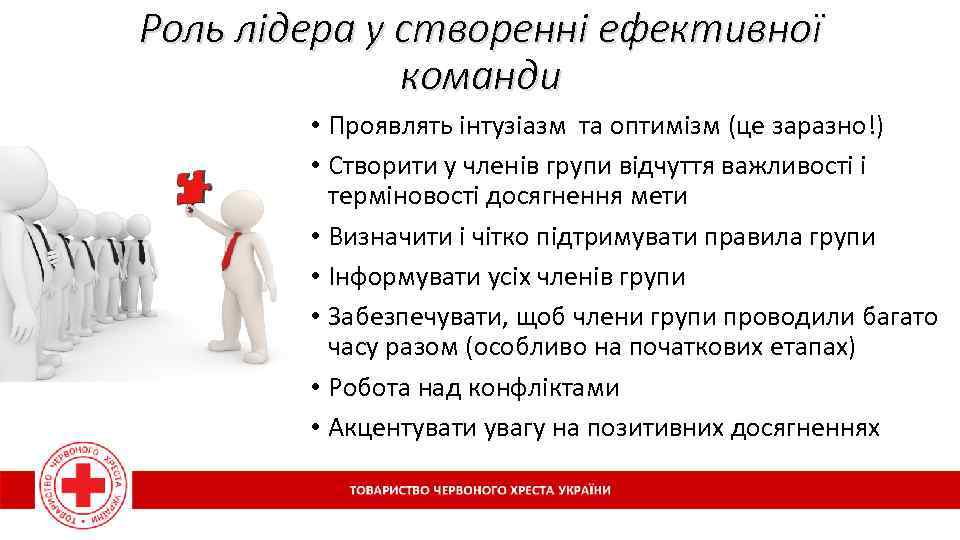 Роль лідера у створенні ефективної команди

• Проявлять інтузіазм та оптимізм (це заразно!)
• Створити у членів групи відчуття важливості і терміновості досягнення мети
• Визначити і чітко підтримувати правила групи
• Інформувати усіх членів групи
• Забезпечувати, щоб члени групи проводили багато часу разом (особливо на початкових етапах)
• Робота над конфліктами
• Акцентувати увагу на позитивних досягненнях

ТОВАРИСТВО ЧЕРВОНОГО ХРЕСТА УКРАЇНИ
ТОВАРИСТВО ЧЕРВОНОГО ХРЕСТА УКРАЇНИ